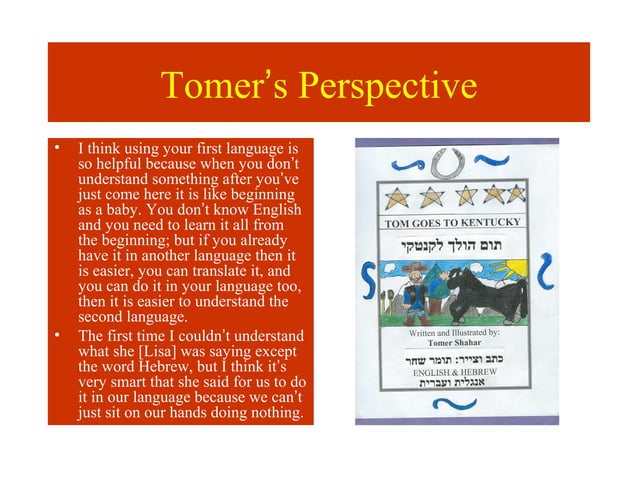 Tomer's Perspective

• I think using your first language is so helpful because when you don't understand something after you've just come here it is like beginning as a baby. You don't know English and you need to learn it all from the beginning; but if you already have it in another language then it is easier, you can translate it, and you can do it in your language too, then it is easier to understand the second language.
• The first time I couldn't understand what she [Lisa] was saying except the word Hebrew, but I think it's very smart that she said for us to do it in our language because we can't just sit on our hands doing nothing.

TOM GOES TO KENTUCKY

תום הולך לקנטקי

Written and Illustrated by:
Tomer Shahar

כתב וצייר: תומר שחר

ENGLISH & HEBREW
אנגלית ועברית